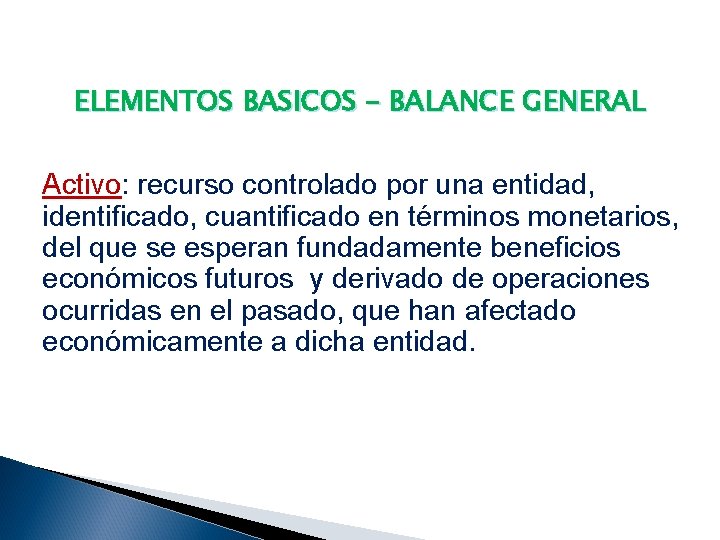 ELEMENTOS BASICOS – BALANCE GENERAL

Activo: recurso controlado por una entidad, identificado, cuantificado en términos monetarios, del que se esperan fundadamente beneficios económicos futuros y derivado de operaciones ocurridas en el pasado, que han afectado económicamente a dicha entidad.